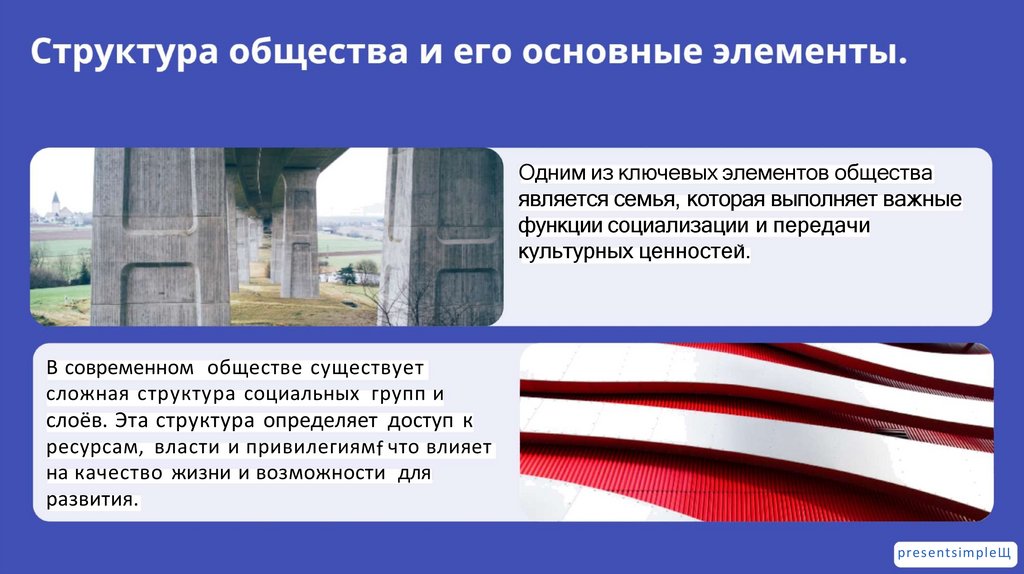 Структура общества и его основные элементы.

Одним из ключевых элементов общества является семья, которая выполняет важные функции социализации и передачи культурных ценностей.

В современном обществе существует сложная структура социальных групп и слоёв. Эта структура определяет доступ к ресурсам, власти и привилегиямf что влияет на качество жизни и возможности для развития.

presentsimpleЩ